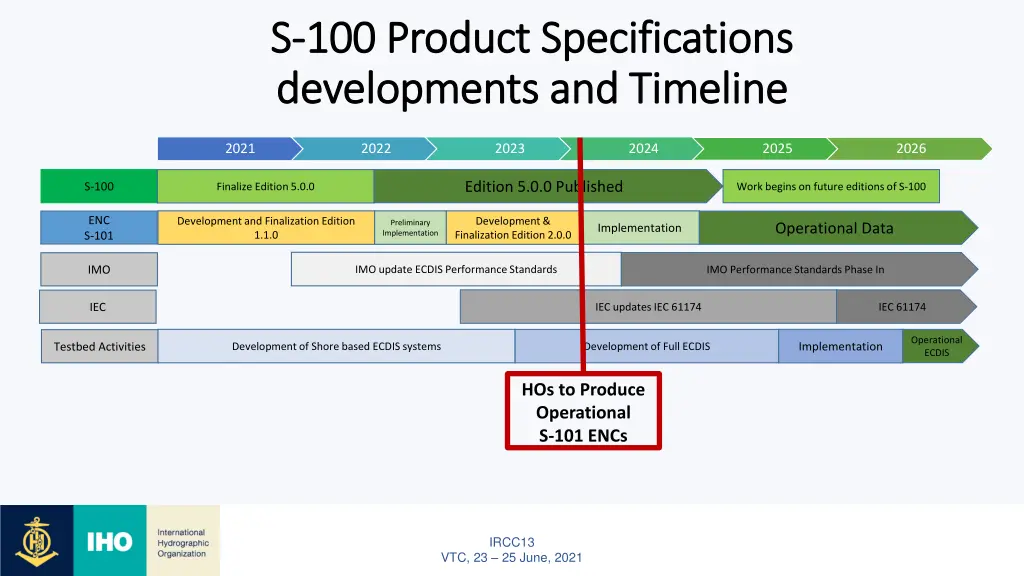 S-100 Product Specifications developments and Timeline

2021 2022 2023 2024 2025 2026

S-100
Finalize Edition 5.0.0
Edition 5.0.0 Published
Work begins on future editions of S-100

ENC S-101
Development and Finalization Edition 1.1.0
Preliminary Implementation
Development & Finalization Edition 2.0.0
Implementation
Operational Data

IMO
IMO update ECDIS Performance Standards
IMO Performance Standards Phase In

IEC
IEC updates IEC 61174
IEC 61174

Testbed Activities
Development of Shore based ECDIS systems
Development of Full ECDIS
Implementation
Operational ECDIS

HOs to Produce Operational S-101 ENCs

IHO International Hydrographic Organization

IRCC13
VTC, 23 – 25 June, 2021